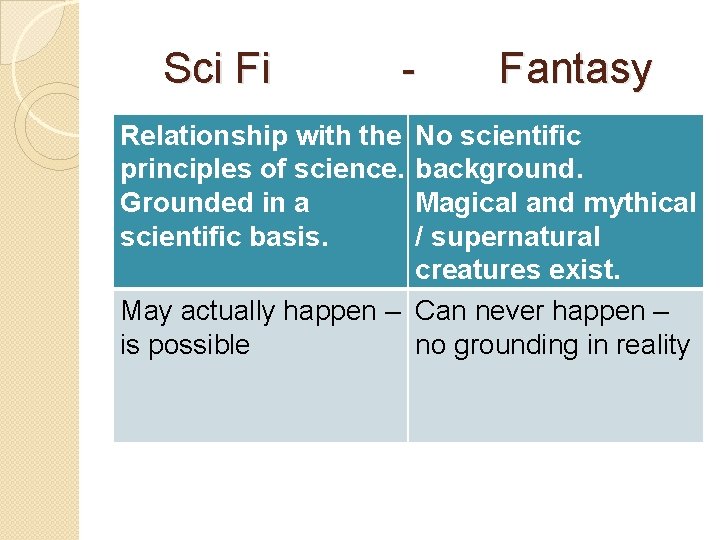 Sci Fi - Fantasy

| Relationship with the principles of science. Grounded in a scientific basis. | No scientific background. Magical and mythical / supernatural creatures exist. |
|---|---|
| May actually happen – is possible | Can never happen – no grounding in reality |